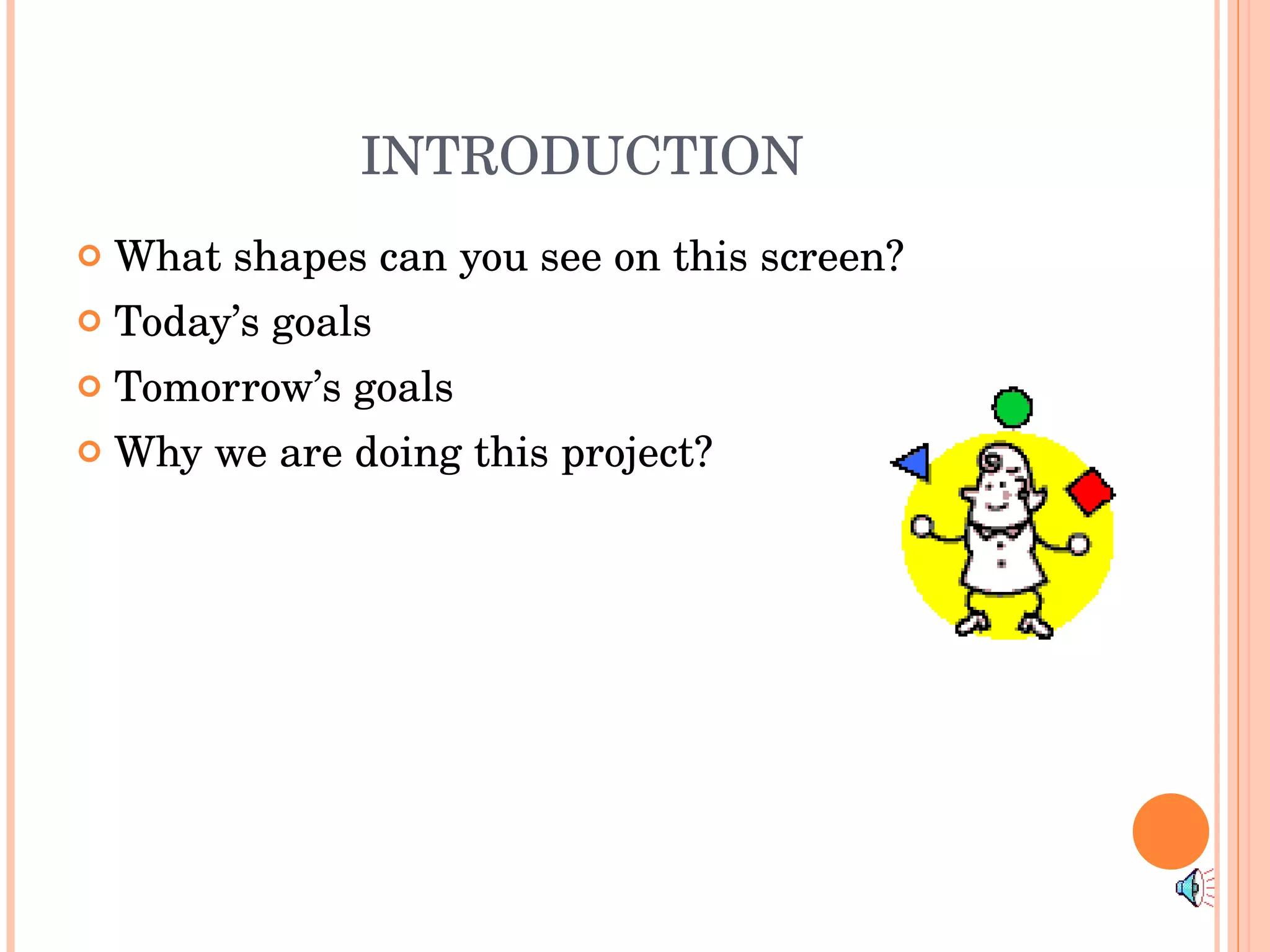 INTRODUCTION

What shapes can you see on this screen?
Today’s goals
Tomorrow’s goals
Why we are doing this project?